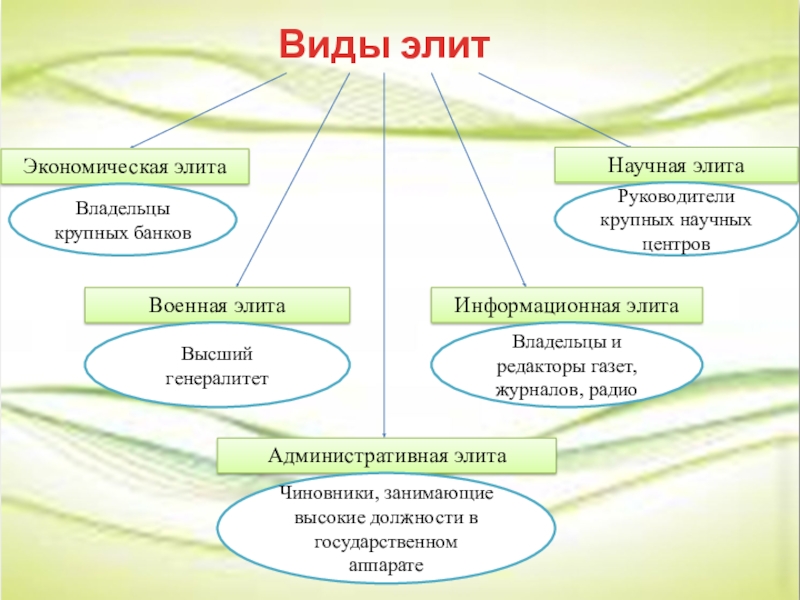 Виды элит

Экономическая элита

Владельцы крупных банков

Научная элита

Руководители крупных научных центров

Военная элита

Высший генералитет

Информационная элита

Владельцы и редакторы газет, журналов, радио

Административная элита

Чиновники, занимающие высокие должности в государственном аппарате